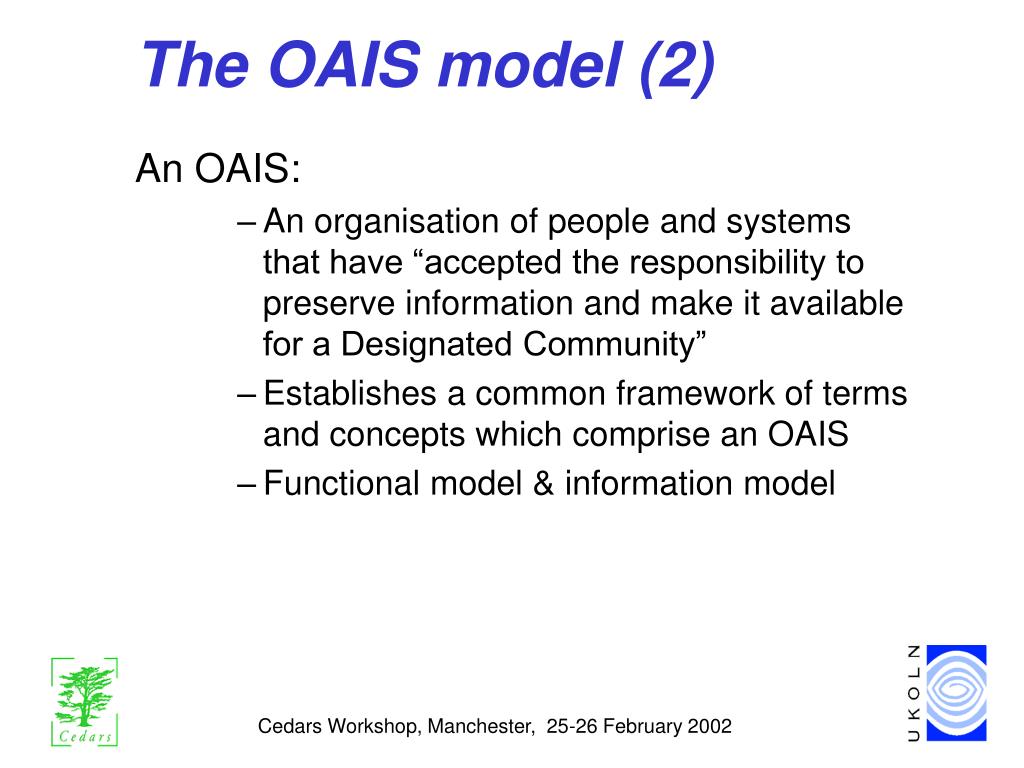 The OAIS model (2)

An OAIS:

– An organisation of people and systems that have “accepted the responsibility to preserve information and make it available for a Designated Community”

– Establishes a common framework of terms and concepts which comprise an OAIS

– Functional model & information model

Cedars

Cedars Workshop, Manchester, 25-26 February 2002

UKOLN